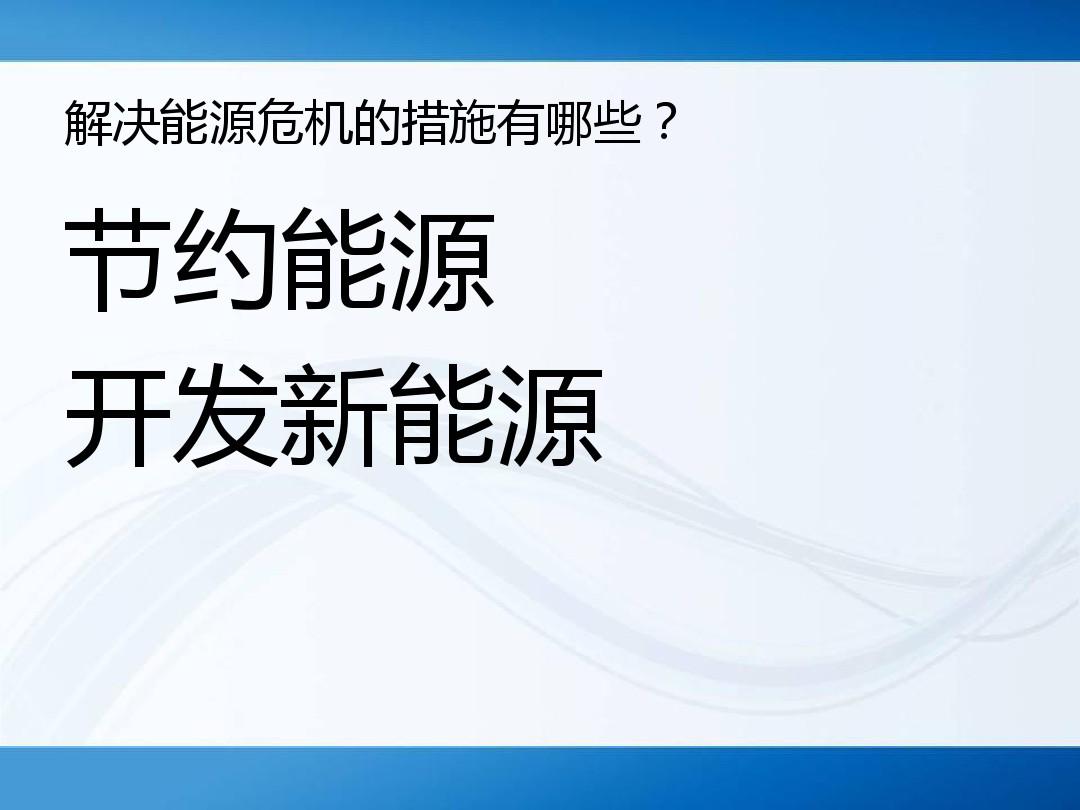 解决能源危机的措施有哪些？

节约能源
开发新能源